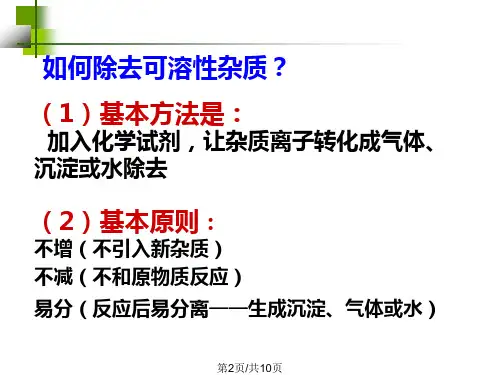 如何除去可溶性杂质？

（1）基本方法是：

加入化学试剂，让杂质离子转化成气体、沉淀或水除去

（2）基本原则：

不增（不引入新杂质）

不减（不和原物质反应）

易分（反应后易分离——生成沉淀、气体或水）

第2页/共10页